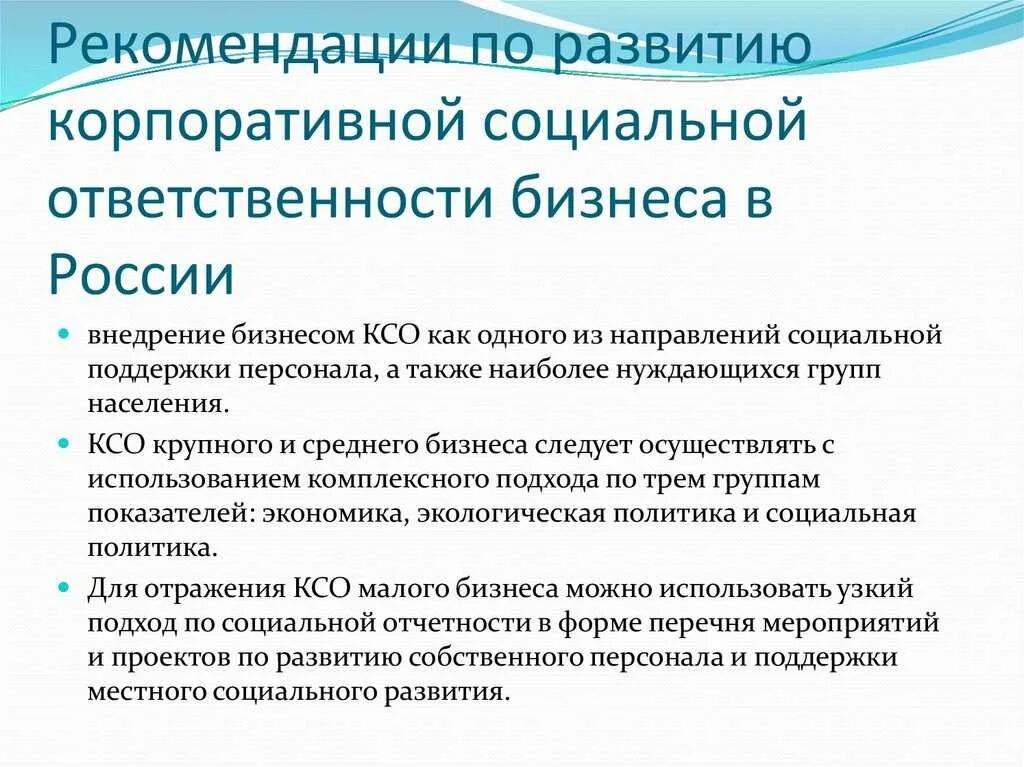 Рекомендации по развитию корпоративной социальной ответственности бизнеса в России

внедрение бизнесом КСО как одного из направлений социальной поддержки персонала, а также наиболее нуждающихся групп населения.

КСО крупного и среднего бизнеса следует осуществлять с использованием комплексного подхода по трем группам показателей: экономика, экологическая политика и социальная политика.

Для отражения КСО малого бизнеса можно использовать узкий подход по социальной отчетности в форме перечня мероприятий и проектов по развитию собственного персонала и поддержки местного социального развития.